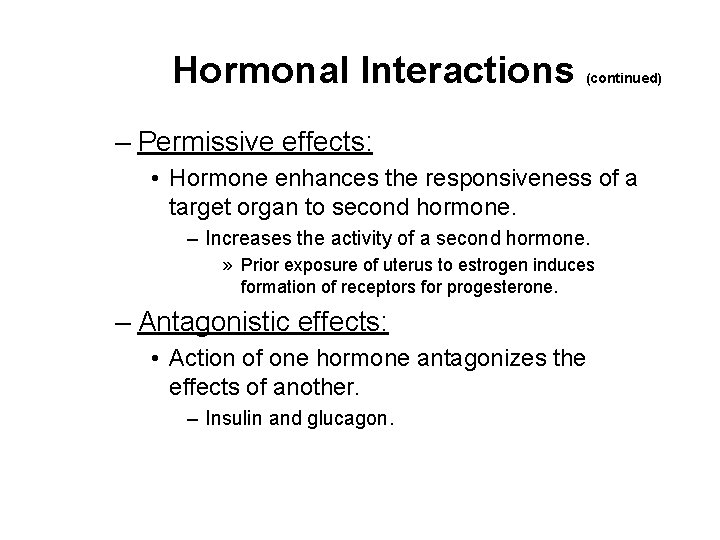 Hormonal Interactions (continued)

– Permissive effects:

• Hormone enhances the responsiveness of a target organ to second hormone.

– Increases the activity of a second hormone.

» Prior exposure of uterus to estrogen induces formation of receptors for progesterone.

– Antagonistic effects:

• Action of one hormone antagonizes the effects of another.

– Insulin and glucagon.